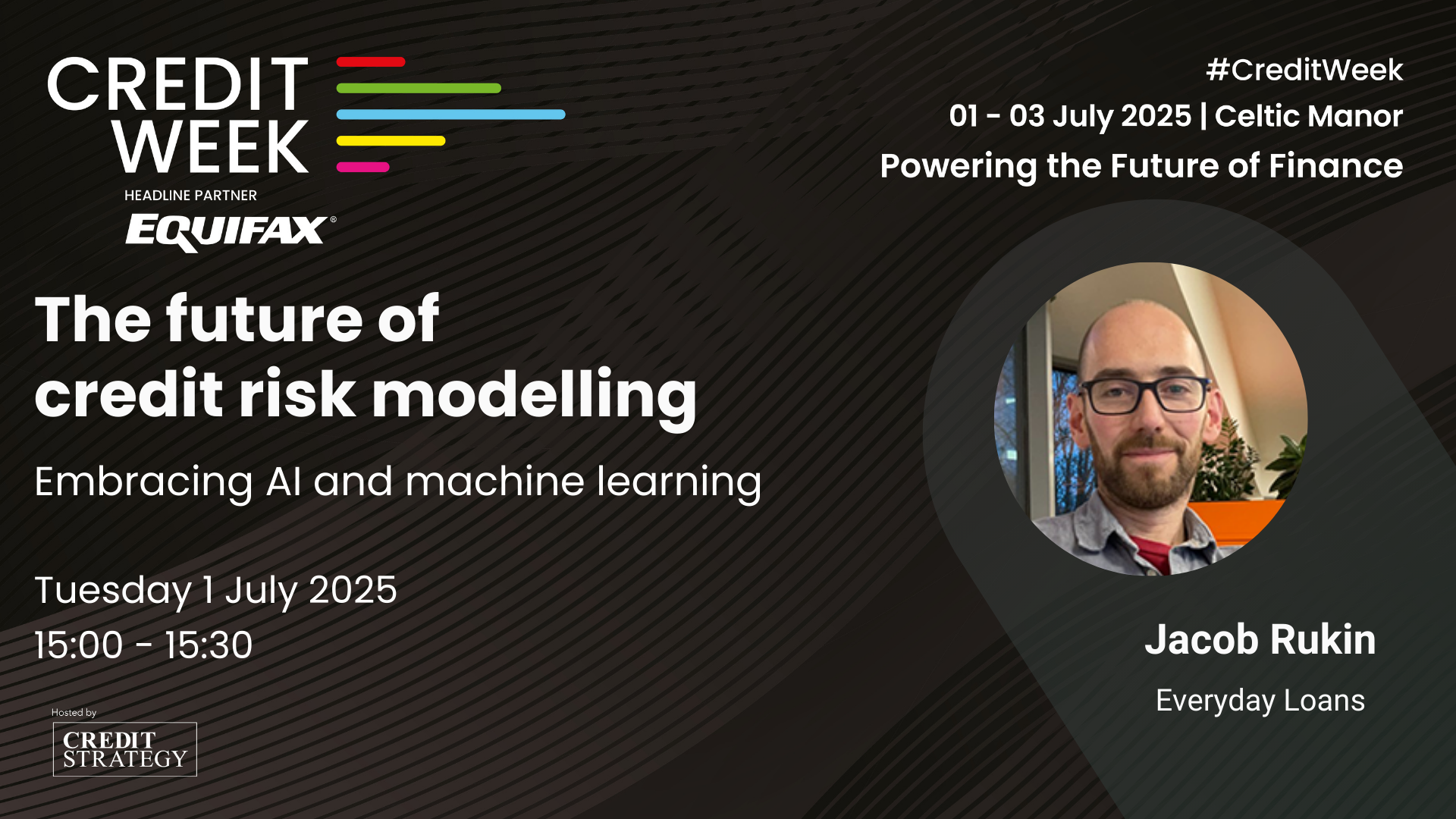 CREDIT
WEEK

HEADLINE PARTNER
EQUIFAX®

#CreditWeek
01 - 03 July 2025 | Celtic Manor
Powering the Future of Finance

The future of credit risk modelling

Embracing AI and machine learning

Tuesday 1 July 2025
15:00 - 15:30

Jacob Rukin
Everyday Loans

Hosted by
CREDIT
STRATEGY